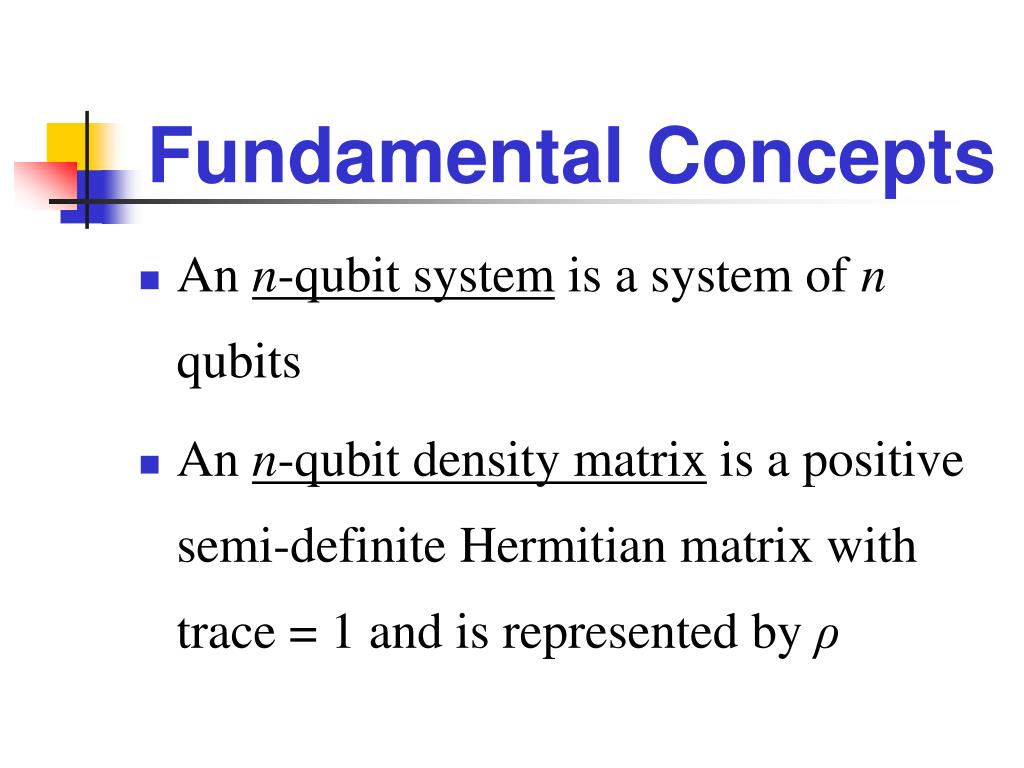 Fundamental Concepts

An $n$-qubit system is a system of $n$ qubits

An $n$-qubit density matrix is a positive semi-definite Hermitian matrix with trace = 1 and is represented by $\rho$